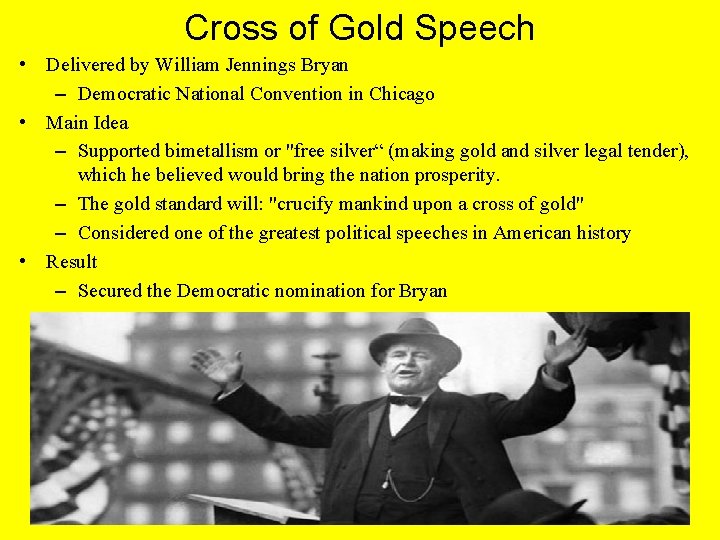 Cross of Gold Speech

• Delivered by William Jennings Bryan
  – Democratic National Convention in Chicago
• Main Idea
  – Supported bimetallism or "free silver“ (making gold and silver legal tender), which he believed would bring the nation prosperity.
  – The gold standard will: "crucify mankind upon a cross of gold"
  – Considered one of the greatest political speeches in American history
• Result
  – Secured the Democratic nomination for Bryan